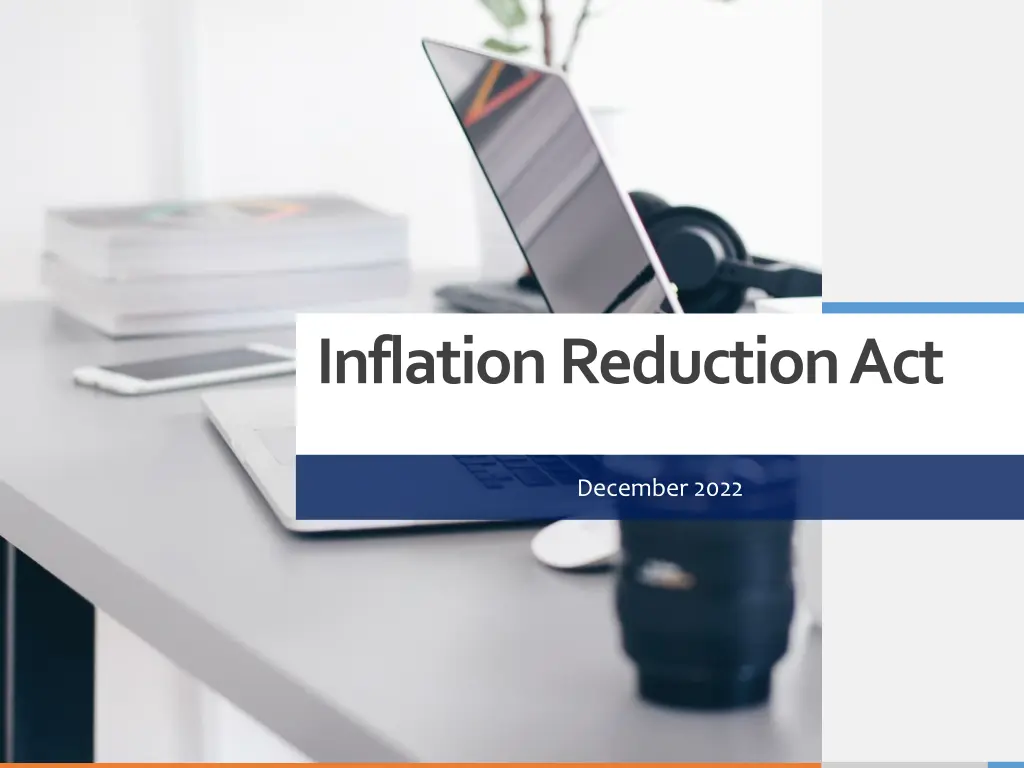 Inflation Reduction Act

December 2022